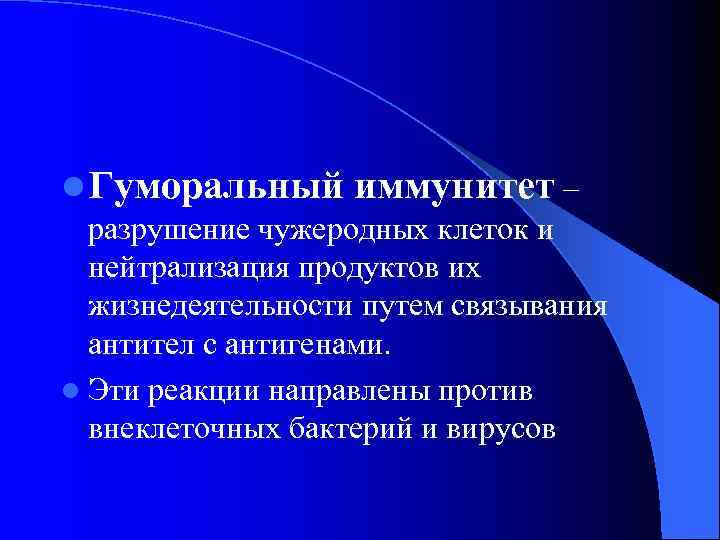 Гуморальный иммунитет – разрушение чужеродных клеток и нейтрализация продуктов их жизнедеятельности путем связывания антител с антигенами.

Эти реакции направлены против внеклеточных бактерий и вирусов